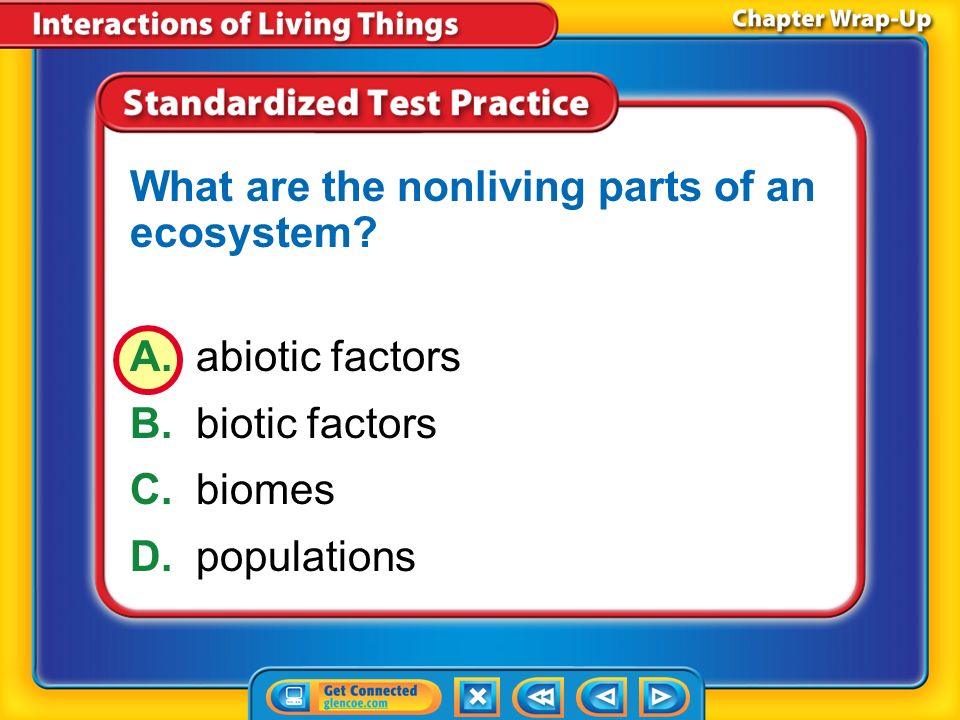 Interactions of Living Things

Chapter Wrap-Up

Standardized Test Practice

What are the nonliving parts of an ecosystem?

A. abiotic factors

B. biotic factors

C. biomes

D. populations

Get Connected
glencoe.com